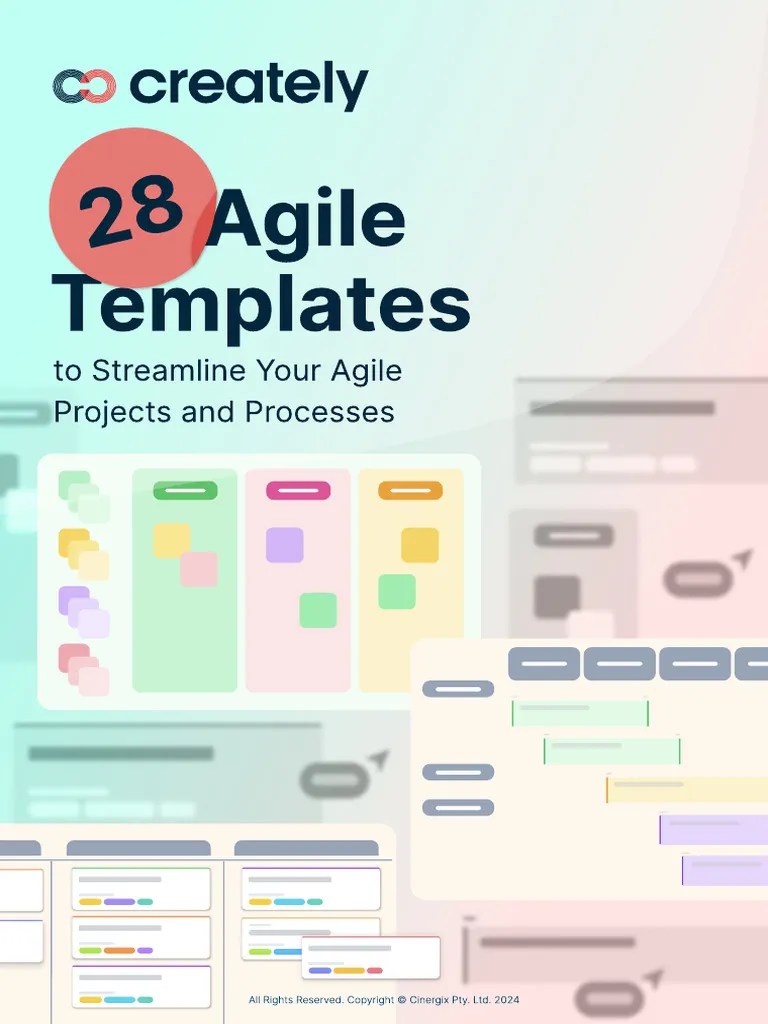 creately

28 Agile Templates

to Streamline Your Agile Projects and Processes

All Rights Reserved. Copyright © Cinergix Pty. Ltd. 2024